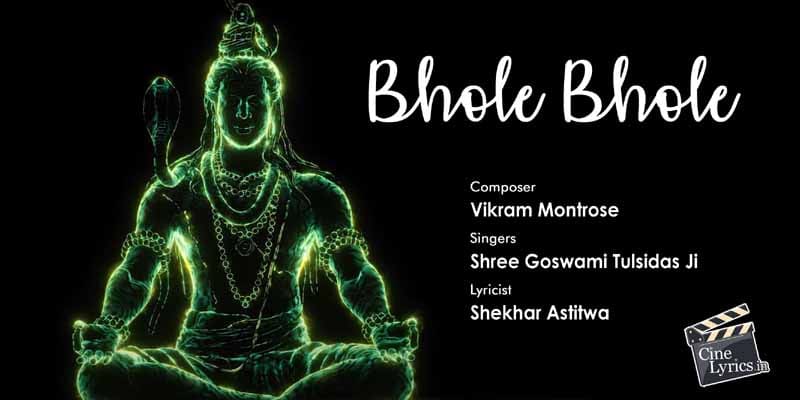 Bhole Bhole

Composer
Vikram Montrose
Singers
Shree Goswami Tulsidas Ji
Lyricist
Shekhar Astitwa

Cine Lyrics.in